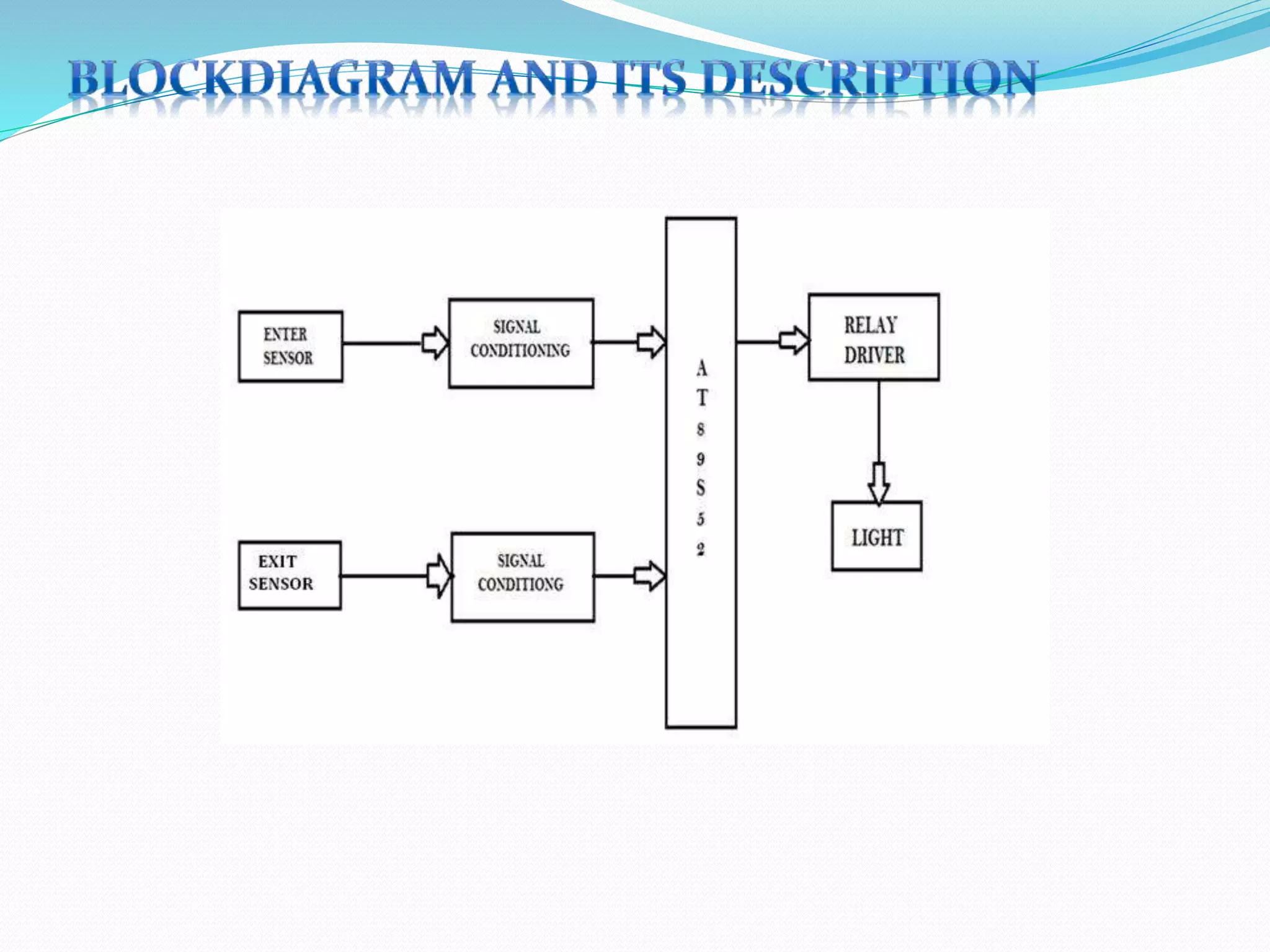 BLOCKDIAGRAM AND ITS DESCRIPTION

ENTER SENSOR

SIGNAL CONDITIONING

A T 8 9 S 5 2

RELAY DRIVER

LIGHT

EXIT SENSOR

SIGNAL CONDITIONG